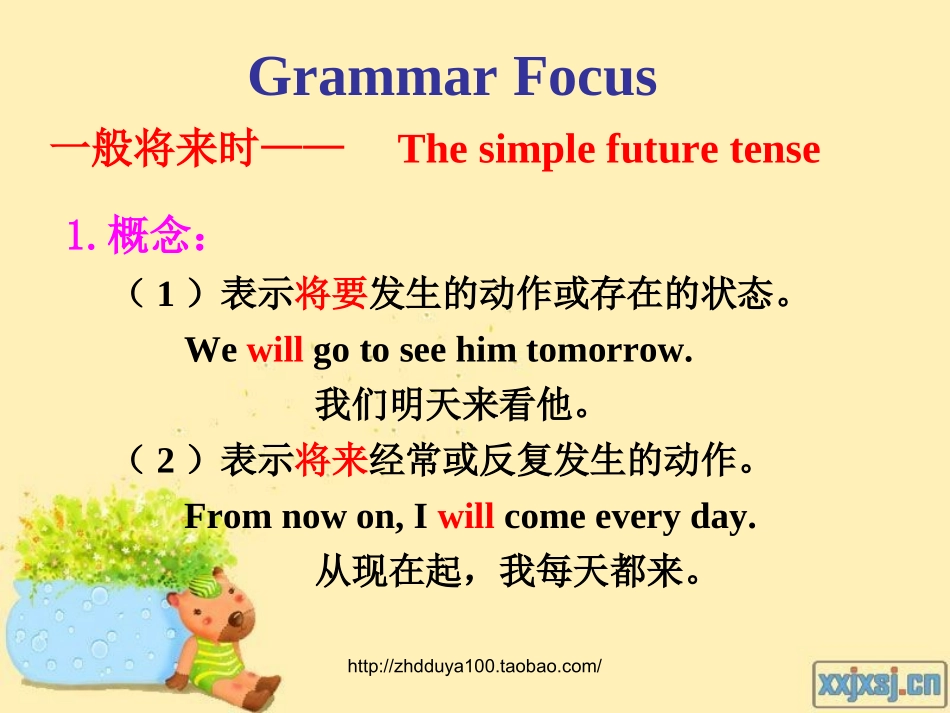 Grammar Focus

一般将来时—— The simple future tense

1. 概念：

（1）表示将要发生的动作或存在的状态。

We will go to see him tomorrow.

我们明天来看他。

（2）表示将来经常或反复发生的动作。

From now on, I will come every day.

从现在起，我每天都来。

http://zhdduya100.taobao.com/

xxjxsj.cn